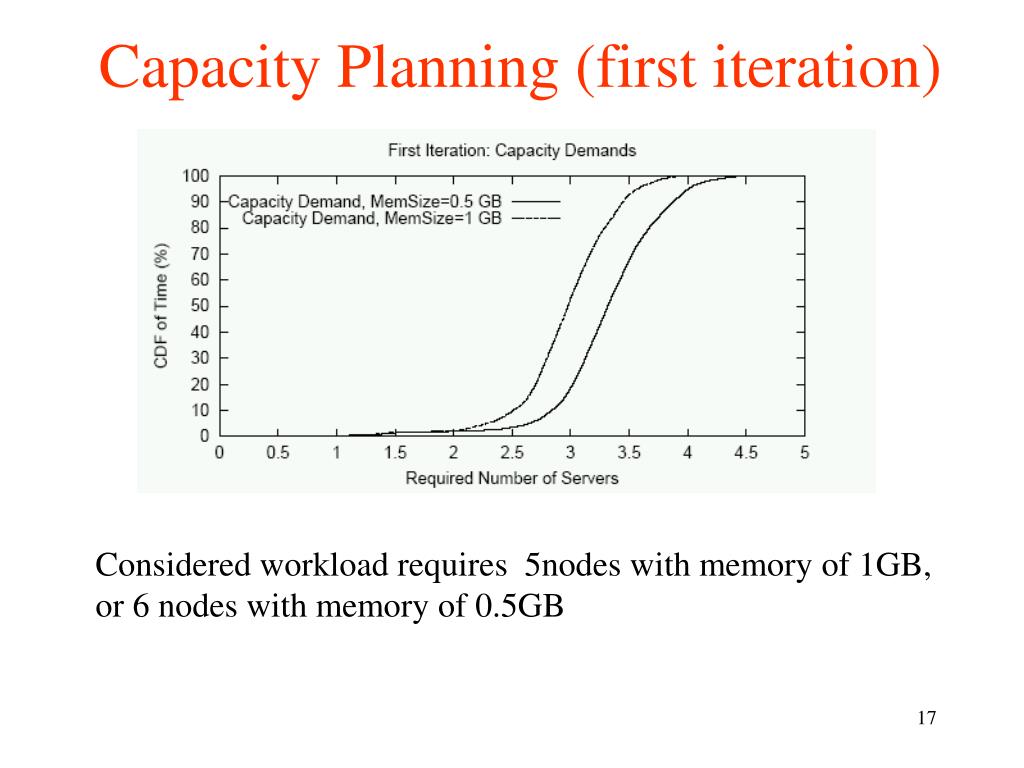 Capacity Planning (first iteration)

First Iteration: Capacity Demands

Capacity Demand, MemSize=0.5 GB
Capacity Demand, MemSize=1 GB

CDF of Time (%)

100
90
80
70
60
50
40
30
20
10
0

0 0.5 1 1.5 2 2.5 3 3.5 4 4.5 5

Required Number of Servers

Considered workload requires 5nodes with memory of 1GB, or 6 nodes with memory of 0.5GB

17